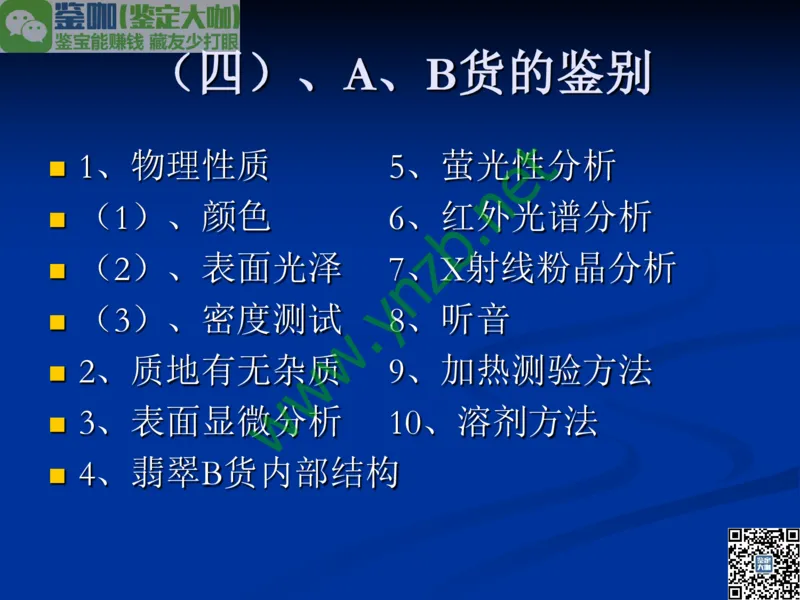 鉴咖(鉴定大咖)
鉴宝能赚钱 藏友少打眼

（四）、A、B货的鉴别

1、物理性质
（1）、颜色
（2）、表面光泽
（3）、密度测试
2、质地有无杂质
3、表面显微分析
4、翡翠B货内部结构

5、萤光性分析
6、红外光谱分析
7、X射线粉晶分析
8、听音
9、加热测验方法
10、溶剂方法

www.ynzb.net